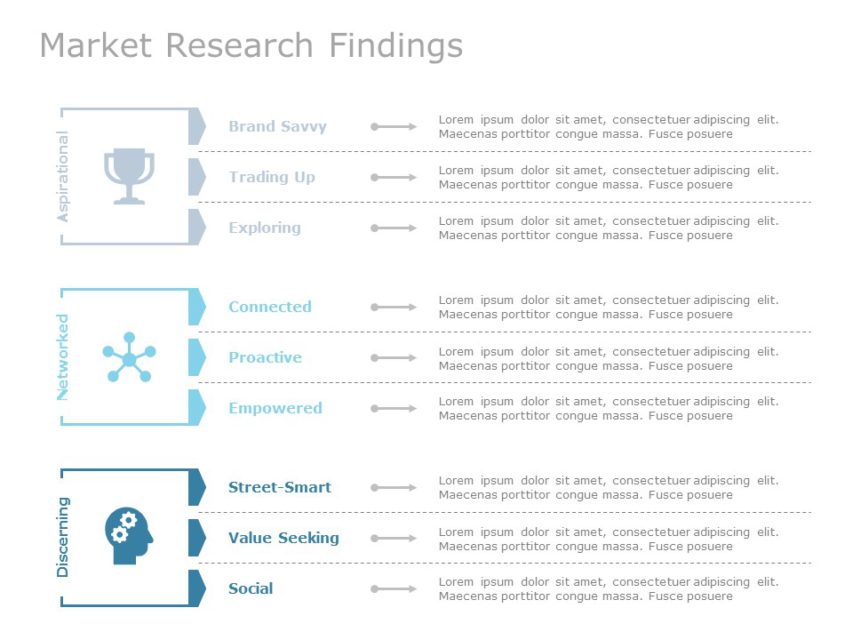 Market Research Findings

Aspirational

Brand Savvy

Lorem ipsum dolor sit amet, consectetuer adipiscing elit. Maecenas porttitor congue massa. Fusce posuere

Trading Up

Lorem ipsum dolor sit amet, consectetuer adipiscing elit. Maecenas porttitor congue massa. Fusce posuere

Exploring

Lorem ipsum dolor sit amet, consectetuer adipiscing elit. Maecenas porttitor congue massa. Fusce posuere

Networked

Connected

Lorem ipsum dolor sit amet, consectetuer adipiscing elit. Maecenas porttitor congue massa. Fusce posuere

Proactive

Lorem ipsum dolor sit amet, consectetuer adipiscing elit. Maecenas porttitor congue massa. Fusce posuere

Empowered

Lorem ipsum dolor sit amet, consectetuer adipiscing elit. Maecenas porttitor congue massa. Fusce posuere

Discerning

Street-Smart

Lorem ipsum dolor sit amet, consectetuer adipiscing elit. Maecenas porttitor congue massa. Fusce posuere

Value Seeking

Lorem ipsum dolor sit amet, consectetuer adipiscing elit. Maecenas porttitor congue massa. Fusce posuere

Social

Lorem ipsum dolor sit amet, consectetuer adipiscing elit. Maecenas porttitor congue massa. Fusce posuere